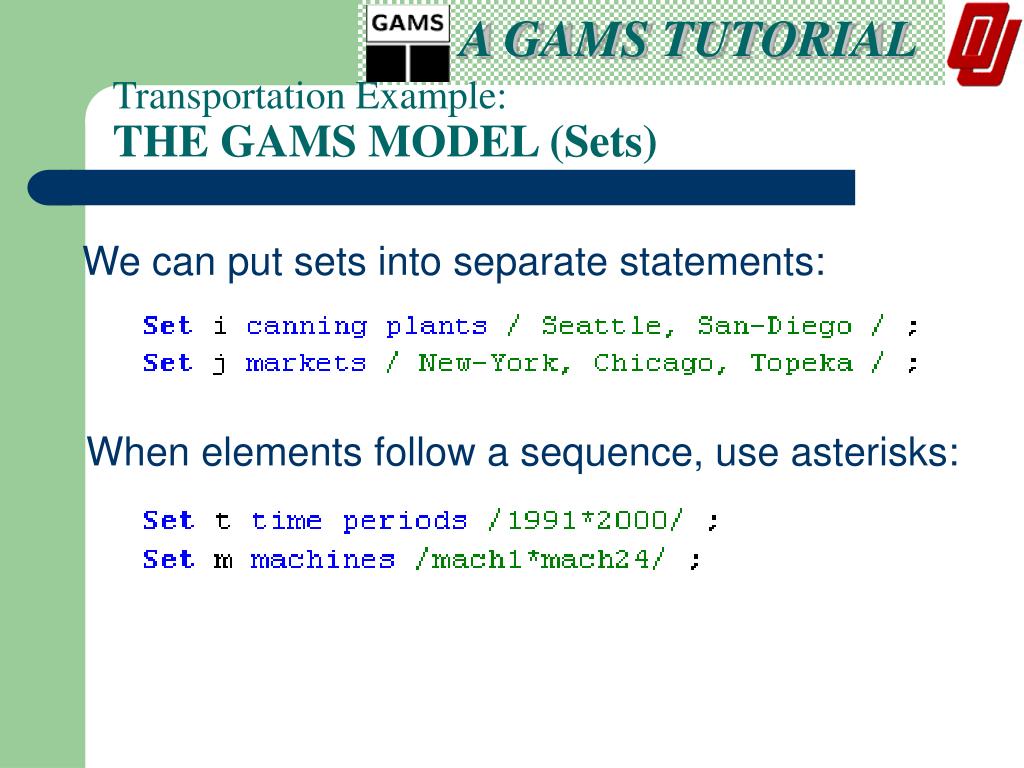 GAMS

A GAMS TUTORIAL

Transportation Example:
THE GAMS MODEL (Sets)

We can put sets into separate statements:

Set i canning plants / Seattle, San-Diego / ;
Set j markets / New-York, Chicago, Topeka / ;

When elements follow a sequence, use asterisks:

Set t time periods /1991*2000/ ;
Set m machines /mach1*mach24/ ;